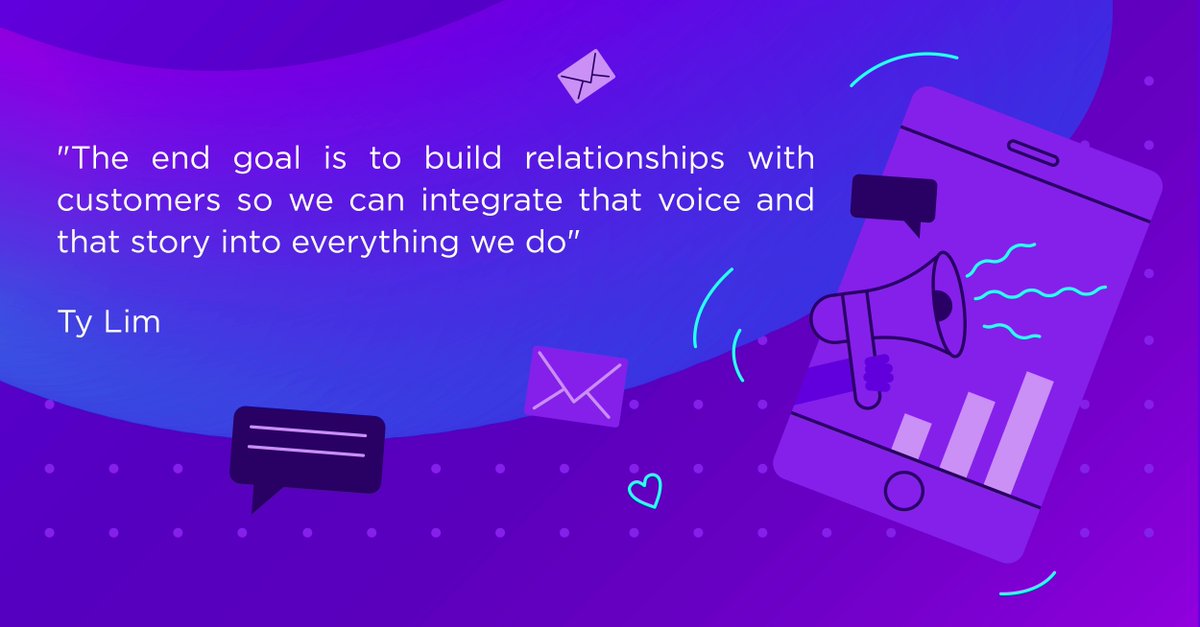 "The end goal is to build relationships with customers so we can integrate that voice and that story into everything we do"

Ty Lim